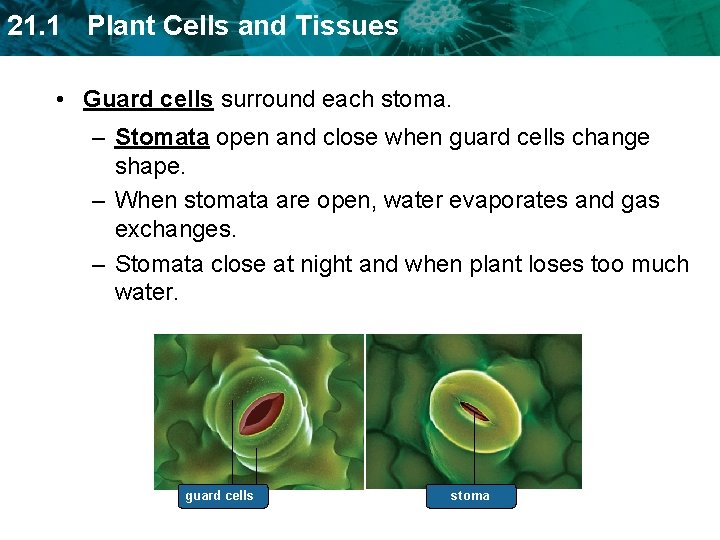 21.1 Plant Cells and Tissues

• Guard cells surround each stoma.

– Stomata open and close when guard cells change shape.

– When stomata are open, water evaporates and gas exchanges.

– Stomata close at night and when plant loses too much water.

guard cells

stoma